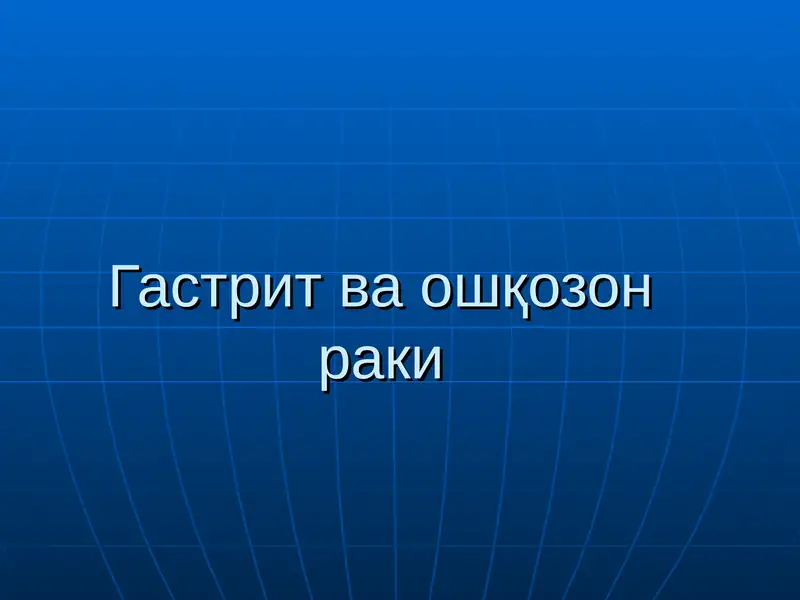 Гастрит ва ошқозон раки